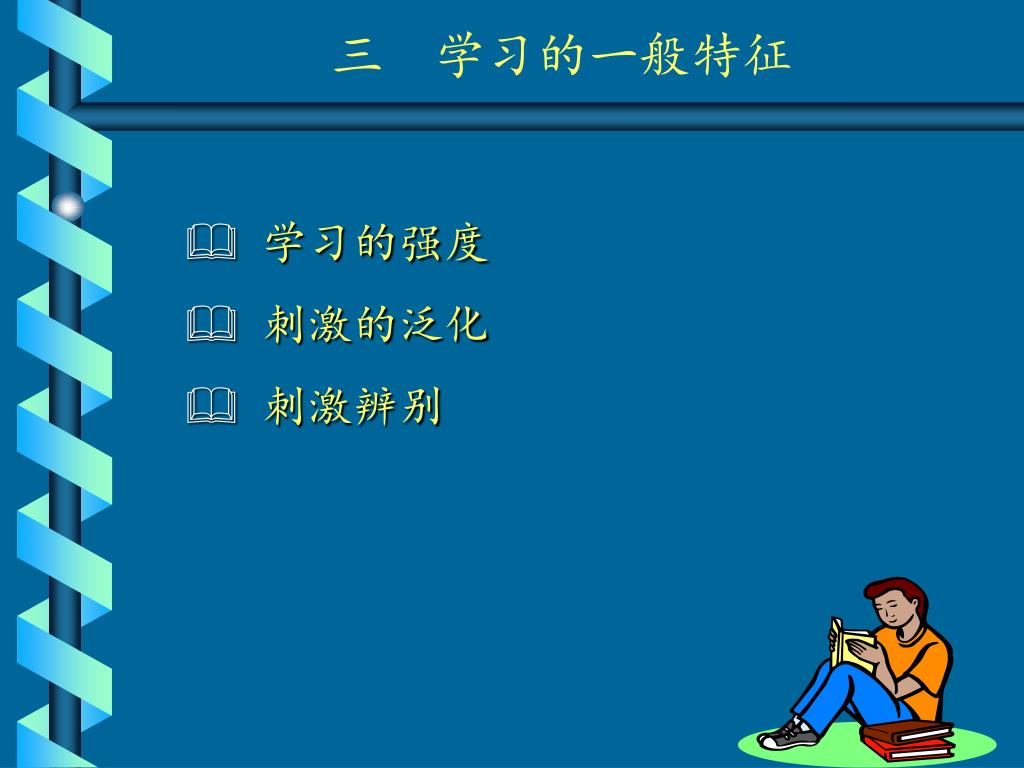 三　学习的一般特征

学习的强度

刺激的泛化

刺激辨别